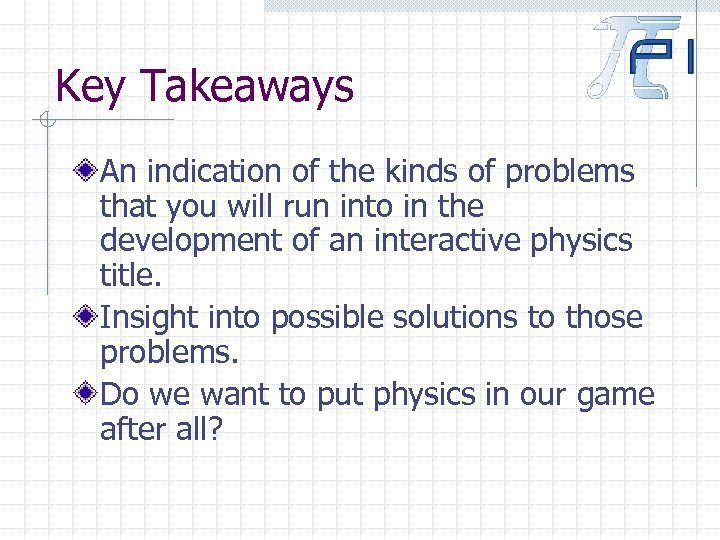 Key Takeaways

An indication of the kinds of problems that you will run into in the development of an interactive physics title.

Insight into possible solutions to those problems.

Do we want to put physics in our game after all?